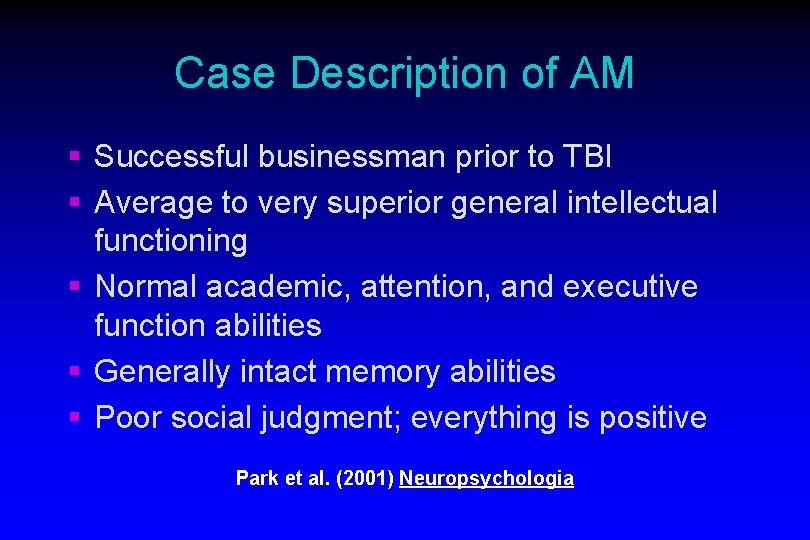 Case Description of AM

▪ Successful businessman prior to TBI
▪ Average to very superior general intellectual functioning
▪ Normal academic, attention, and executive function abilities
▪ Generally intact memory abilities
▪ Poor social judgment; everything is positive

Park et al. (2001) Neuropsychologia